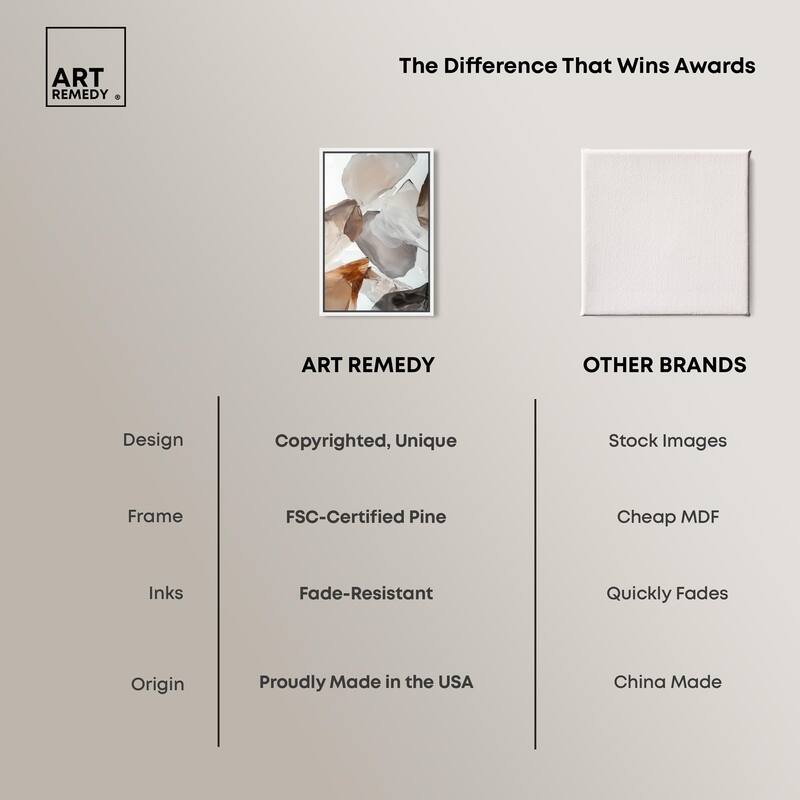 ART REMEDY ®

The Difference That Wins Awards

|  | ART REMEDY | OTHER BRANDS |
|---|---|---|
| Design | Copyrighted, Unique | Stock Images |
| Frame | FSC-Certified Pine | Cheap MDF |
| Inks | Fade-Resistant | Quickly Fades |
| Origin | Proudly Made in the USA | China Made |